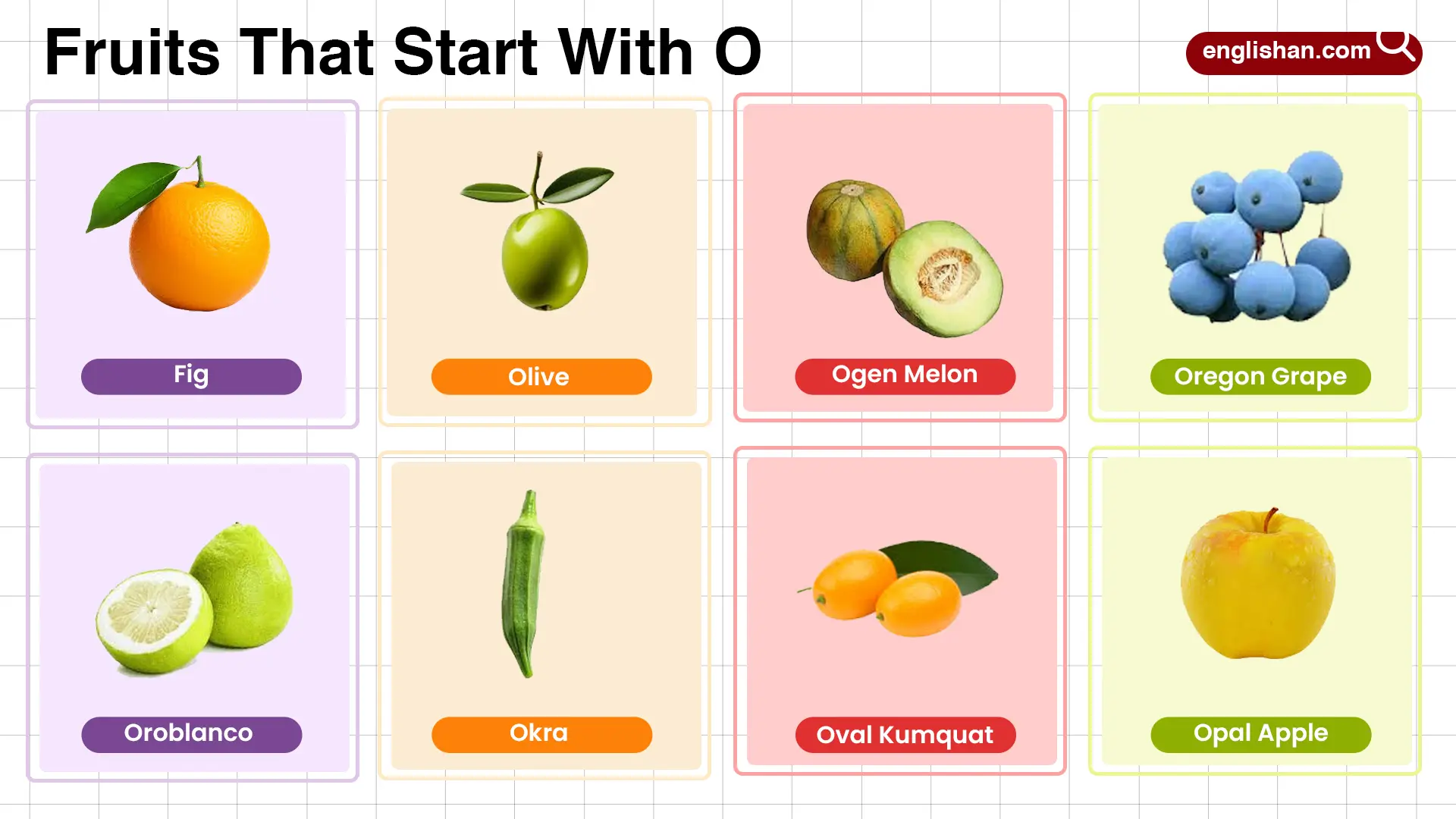 Fruits That Start With O

englishan.com

Fig

Olive

Ogen Melon

Oregon Grape

Oroblanco

Okra

Oval Kumquat

Opal Apple